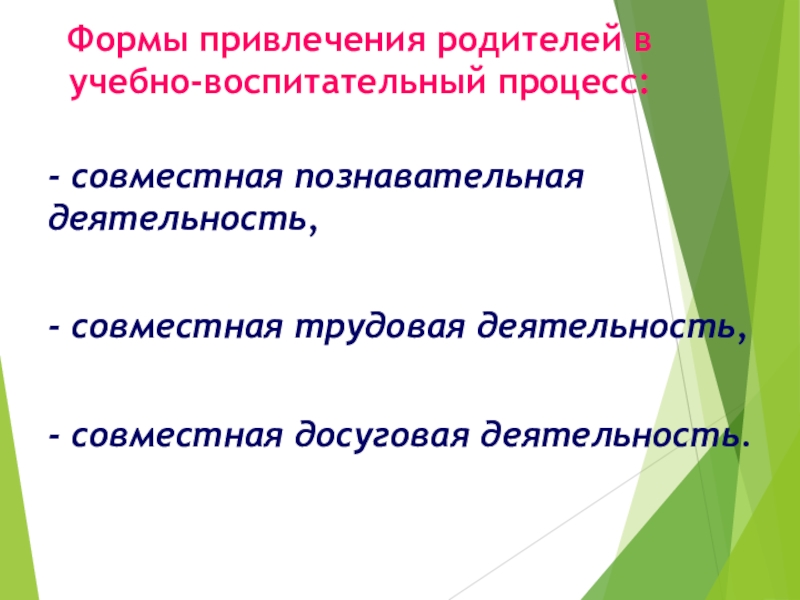 Формы привлечения родителей в учебно-воспитательный процесс:

- совместная познавательная деятельность,

- совместная трудовая деятельность,

- совместная досуговая деятельность.